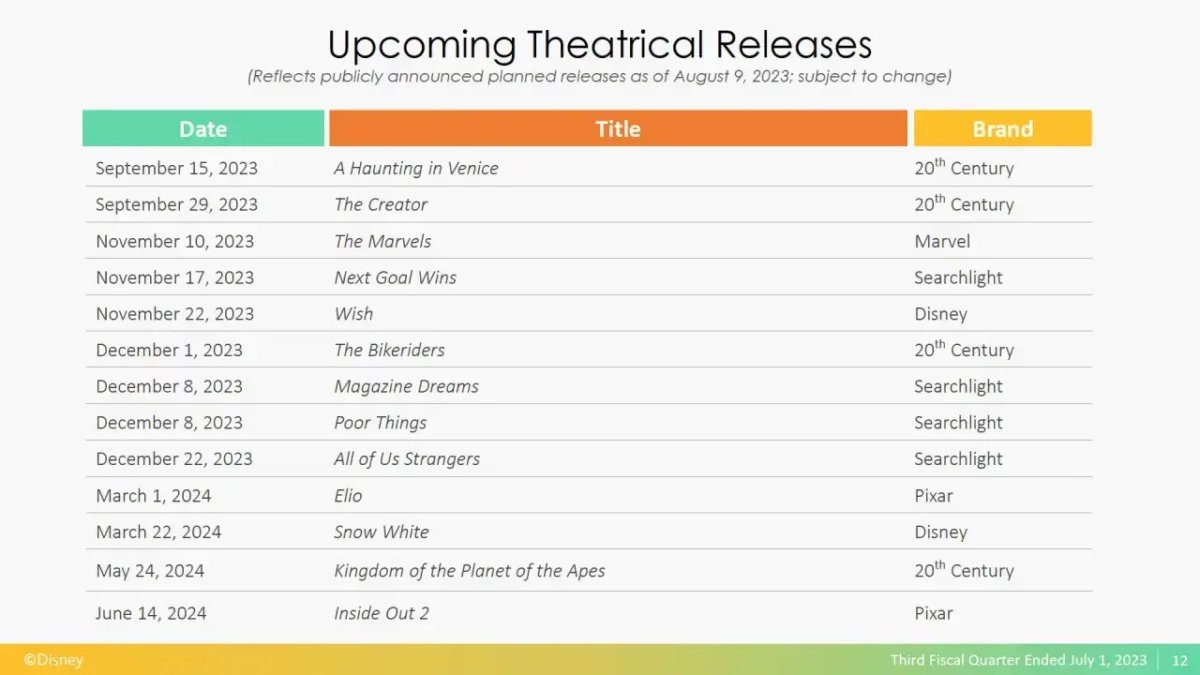 Upcoming Theatrical Releases

(Reflects publicly announced planned releases as of August 9, 2023; subject to change)

| Date | Title | Brand |
|---|---|---|
| September 15, 2023 | A Haunting in Venice | 20$^{th}$ Century |
| September 29, 2023 | The Creator | 20$^{th}$ Century |
| November 10, 2023 | The Marvels | Marvel |
| November 17, 2023 | Next Goal Wins | Searchlight |
| November 22, 2023 | Wish | Disney |
| December 1, 2023 | The Bikeriders | 20$^{th}$ Century |
| December 8, 2023 | Magazine Dreams | Searchlight |
| December 8, 2023 | Poor Things | Searchlight |
| December 22, 2023 | All of Us Strangers | Searchlight |
| March 1, 2024 | Elio | Pixar |
| March 22, 2024 | Snow White | Disney |
| May 24, 2024 | Kingdom of the Planet of the Apes | 20$^{th}$ Century |
| June 14, 2024 | Inside Out 2 | Pixar |

©Disney

Third Fiscal Quarter Ended July 1, 2023 | 12